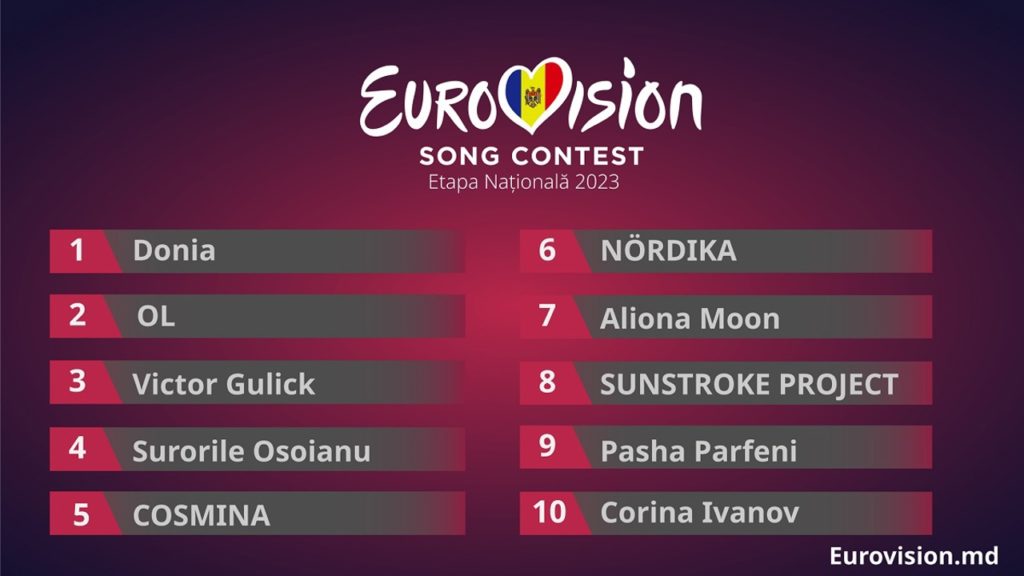 EUROVISION
SONG CONTEST
Etapa Națională 2023

1 Donia
2 OL
3 Victor Gulick
4 Surorile Osoianu
5 COSMINA

6 NÖRDIKA
7 Aliona Moon
8 SUNSTROKE PROJECT
9 Pasha Parfeni
10 Corina Ivanov

Eurovision.md